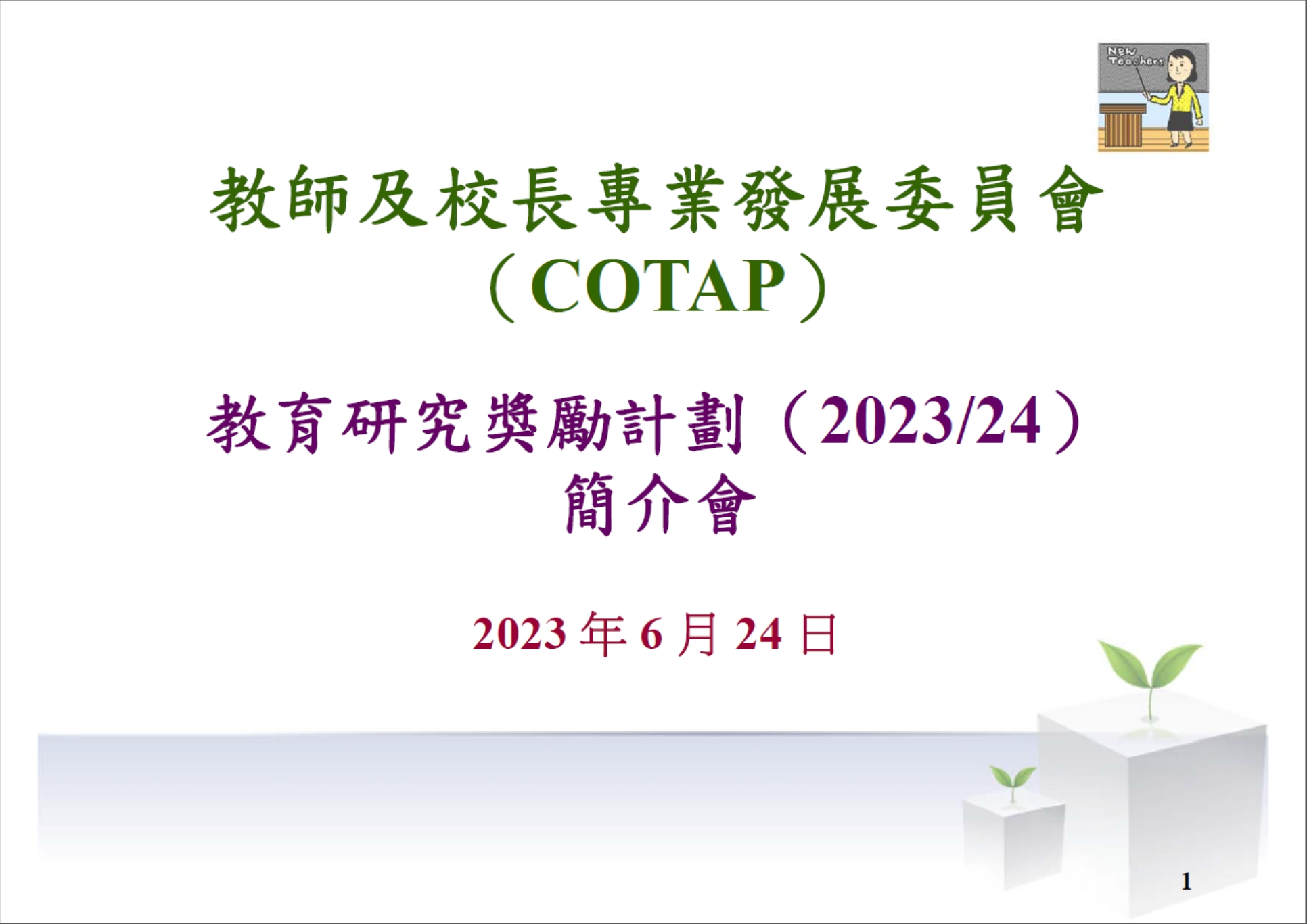 New Teachers

教師及校長專業發展委員會
（COTAP）

教育研究獎勵計劃（2023/24）
簡介會

2023 年 6 月 24 日

1